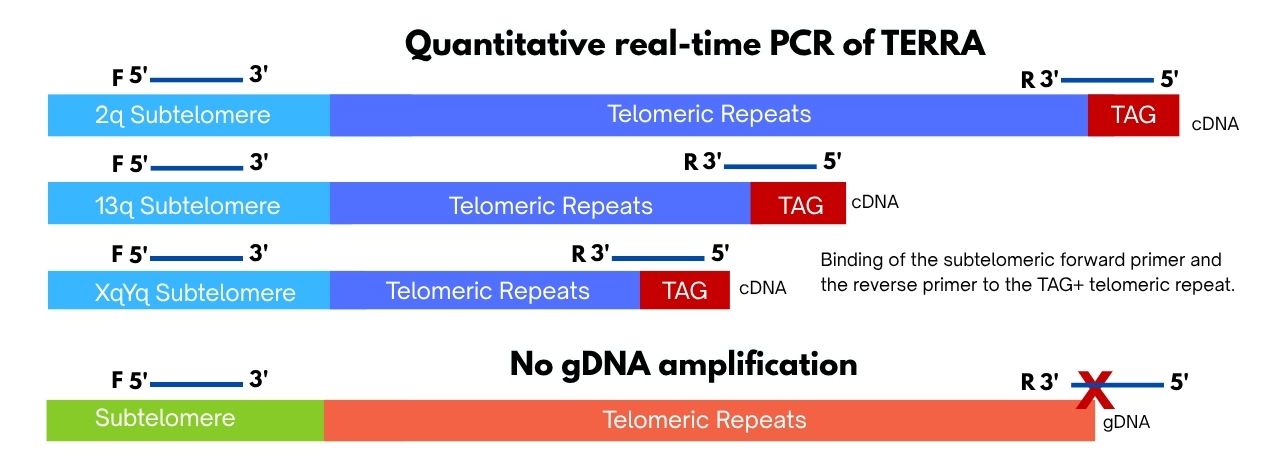 Quantitative real-time PCR of TERRA

F 5' 3'

R 3' 5'

2q Subtelomere
Telomeric Repeats
TAG
cDNA

F 5' 3'

R 3' 5'

13q Subtelomere
Telomeric Repeats
TAG
cDNA

F 5' 3'

R 3' 5'

XqYq Subtelomere
Telomeric Repeats
TAG
cDNA

Binding of the subtelomeric forward primer and the reverse primer to the TAG+ telomeric repeat.

No gDNA amplification

F 5' 3'

R 3' X 5'

Subtelomere
Telomeric Repeats
gDNA